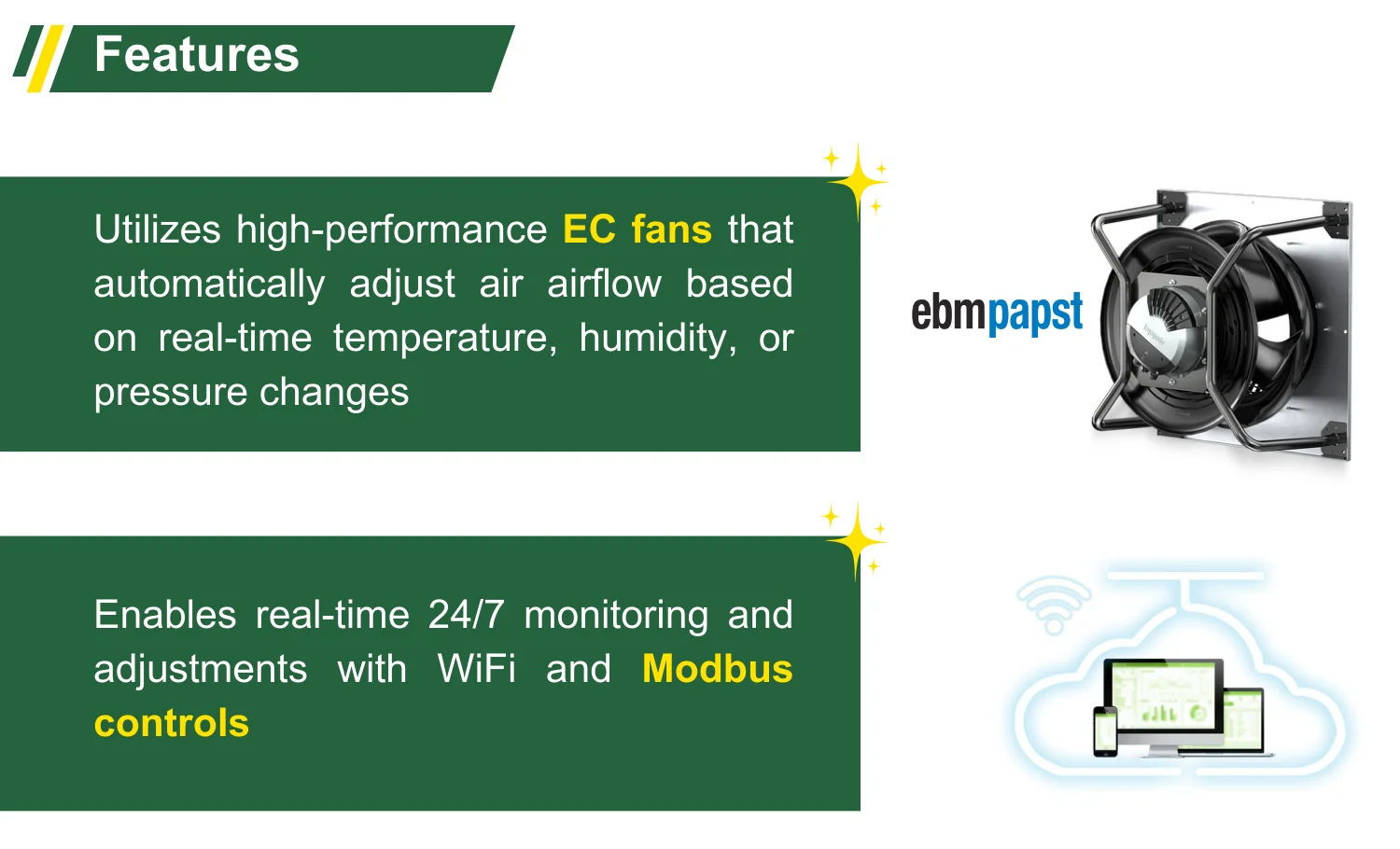 Features

Utilizes high-performance EC fans that automatically adjust air airflow based on real-time temperature, humidity, or pressure changes

ebmpapst

Enables real-time 24/7 monitoring and adjustments with WiFi and Modbus controls